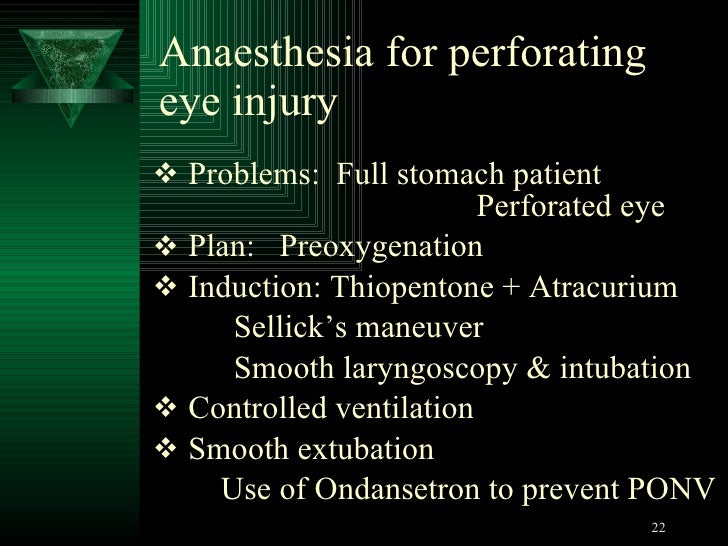 Anaesthesia for perforating eye injury

❖ Problems: Full stomach patient
Perforated eye
❖ Plan: Preoxygenation
❖ Induction: Thiopentone + Atracurium
Sellick's maneuver
Smooth laryngoscopy & intubation
❖ Controlled ventilation
❖ Smooth extubation
Use of Ondansetron to prevent PONV

22